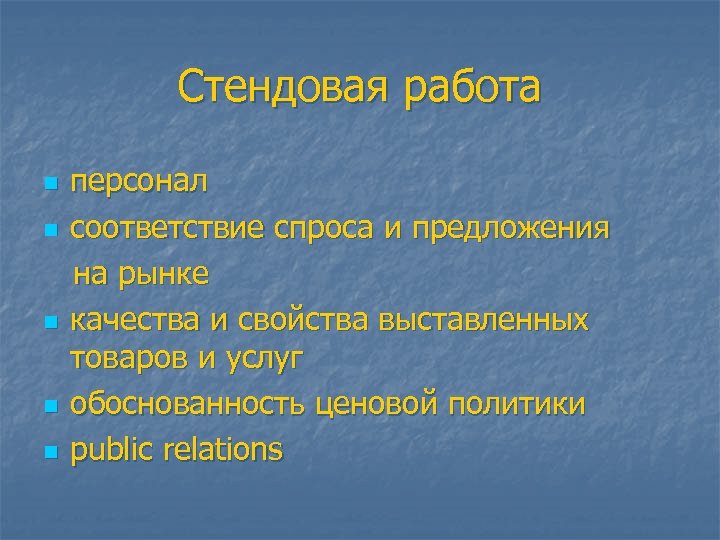 Стендовая работа

- персонал
- соответствие спроса и предложения на рынке
- качества и свойства выставленных товаров и услуг
- обоснованность ценовой политики
- public relations